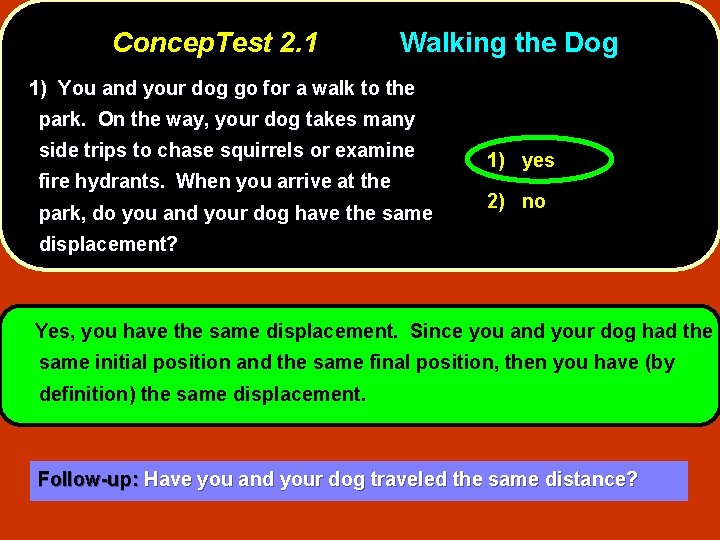 ConcepTest 2.1 Walking the Dog

1) You and your dog go for a walk to the park. On the way, your dog takes many side trips to chase squirrels or examine fire hydrants. When you arrive at the park, do you and your dog have the same displacement?

1) yes
2) no

Yes, you have the same displacement. Since you and your dog had the same initial position and the same final position, then you have (by definition) the same displacement.

Follow-up: Have you and your dog traveled the same distance?